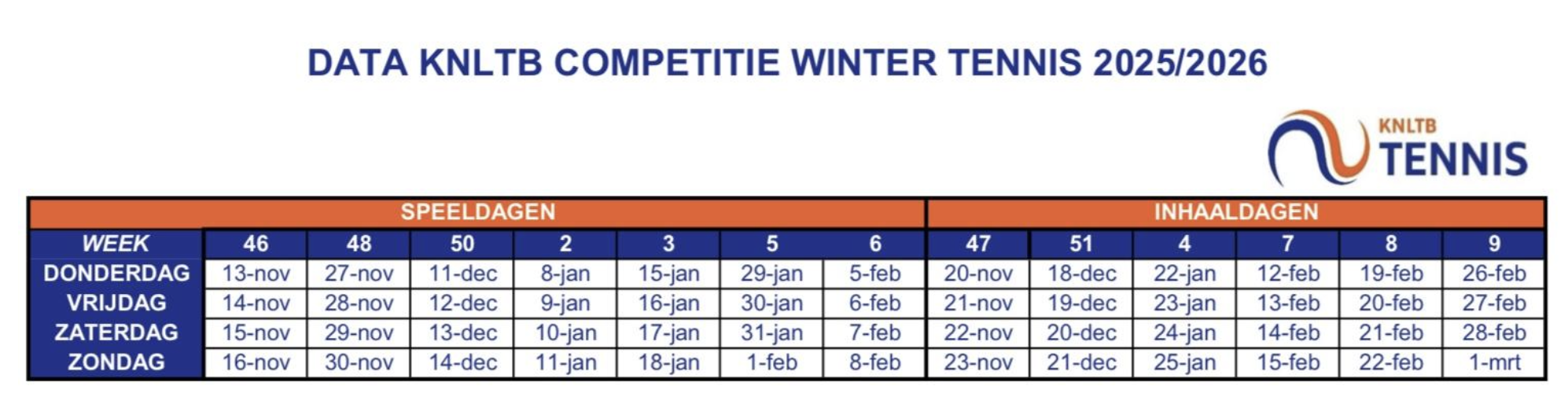 DATA KNLTB COMPETITIE WINTER TENNIS 2025/2026

KNLTB
TENNIS

| | SPEELDAGEN | | | | | | | INHAALDAGEN | | | | | |
|---|---|---|---|---|---|---|---|---|---|---|---|---|---|
| WEEK | 46 | 48 | 50 | 2 | 3 | 5 | 6 | 47 | 51 | 4 | 7 | 8 | 9 |
| DONDERDAG | 13-nov | 27-nov | 11-dec | 8-jan | 15-jan | 29-jan | 5-feb | 20-nov | 18-dec | 22-jan | 12-feb | 19-feb | 26-feb |
| VRIJDAG | 14-nov | 28-nov | 12-dec | 9-jan | 16-jan | 30-jan | 6-feb | 21-nov | 19-dec | 23-jan | 13-feb | 20-feb | 27-feb |
| ZATERDAG | 15-nov | 29-nov | 13-dec | 10-jan | 17-jan | 31-jan | 7-feb | 22-nov | 20-dec | 24-jan | 14-feb | 21-feb | 28-feb |
| ZONDAG | 16-nov | 30-nov | 14-dec | 11-jan | 18-jan | 1-feb | 8-feb | 23-nov | 21-dec | 25-jan | 15-feb | 22-feb | 1-mrt |